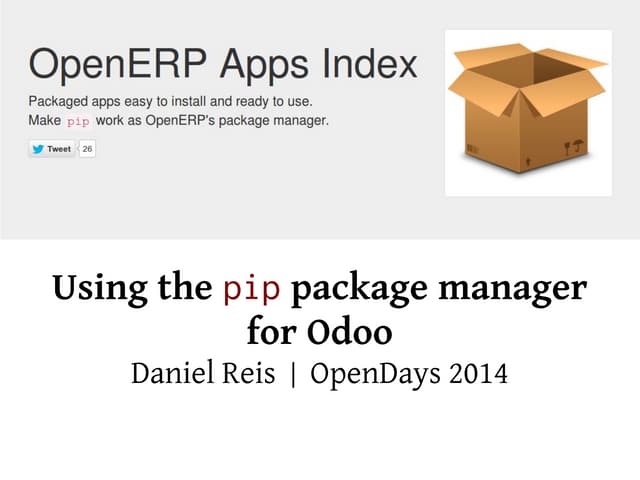 OpenERP Apps Index

Packaged apps easy to install and ready to use.
Make pip work as OpenERP's package manager.

Tweet 26

Using the pip package manager for Odoo

Daniel Reis | OpenDays 2014